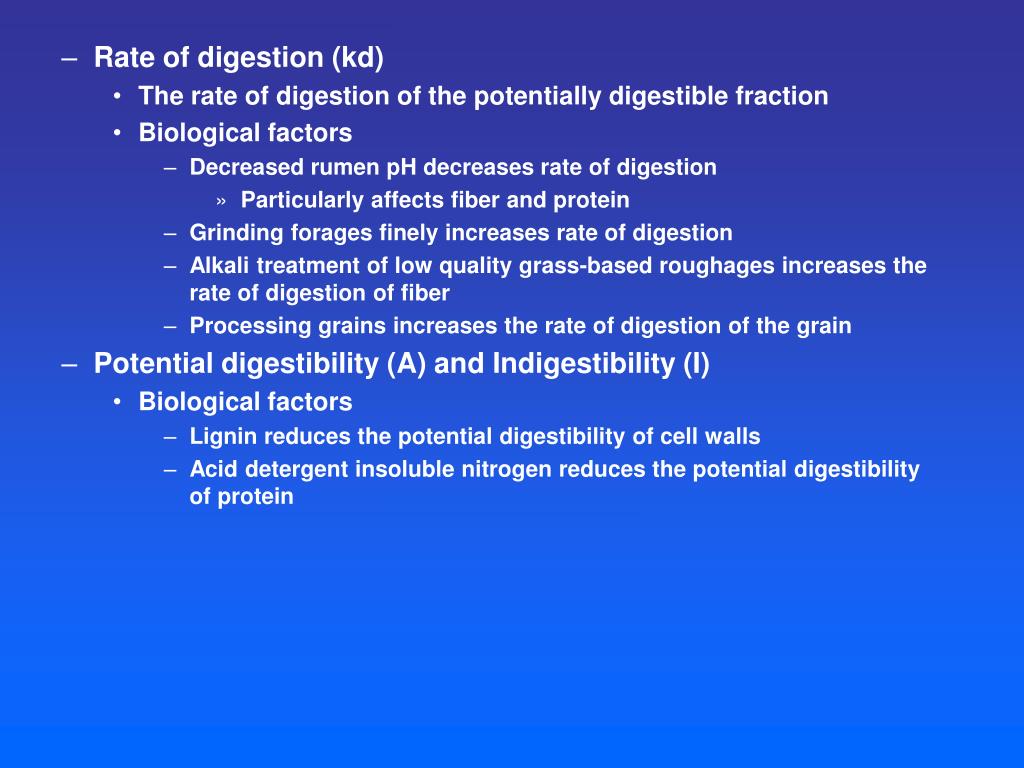 – Rate of digestion (kd)
• The rate of digestion of the potentially digestible fraction
• Biological factors
– Decreased rumen pH decreases rate of digestion
» Particularly affects fiber and protein
– Grinding forages finely increases rate of digestion
– Alkali treatment of low quality grass-based roughages increases the rate of digestion of fiber
– Processing grains increases the rate of digestion of the grain
– Potential digestibility (A) and Indigestibility (I)
• Biological factors
– Lignin reduces the potential digestibility of cell walls
– Acid detergent insoluble nitrogen reduces the potential digestibility of protein